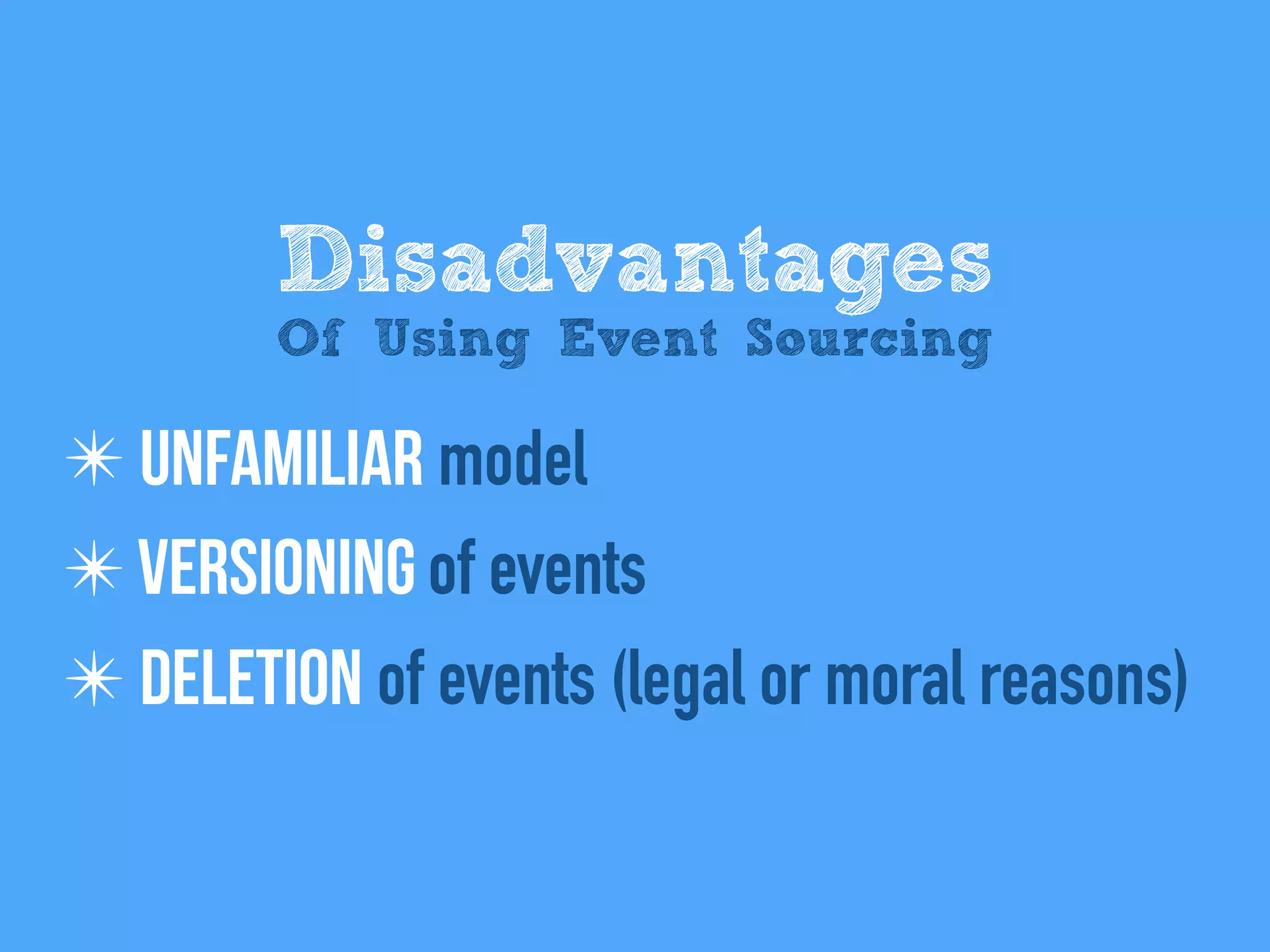 Disadvantages
Of Using Event Sourcing

✳ UNFAMILIAR model
✳ VERSIONING of events
✳ DELETION of events (legal or moral reasons)